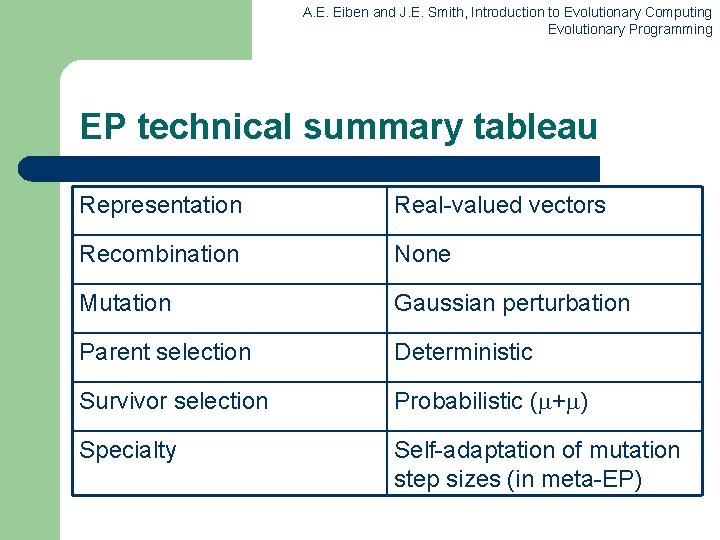 A.E. Eiben and J.E. Smith, Introduction to Evolutionary Computing
Evolutionary Programming

EP technical summary tableau

| Representation | Real-valued vectors |
|---|---|
| Recombination | None |
| Mutation | Gaussian perturbation |
| Parent selection | Deterministic |
| Survivor selection | Probabilistic ($\mu+\mu$) |
| Specialty | Self-adaptation of mutation step sizes (in meta-EP) |